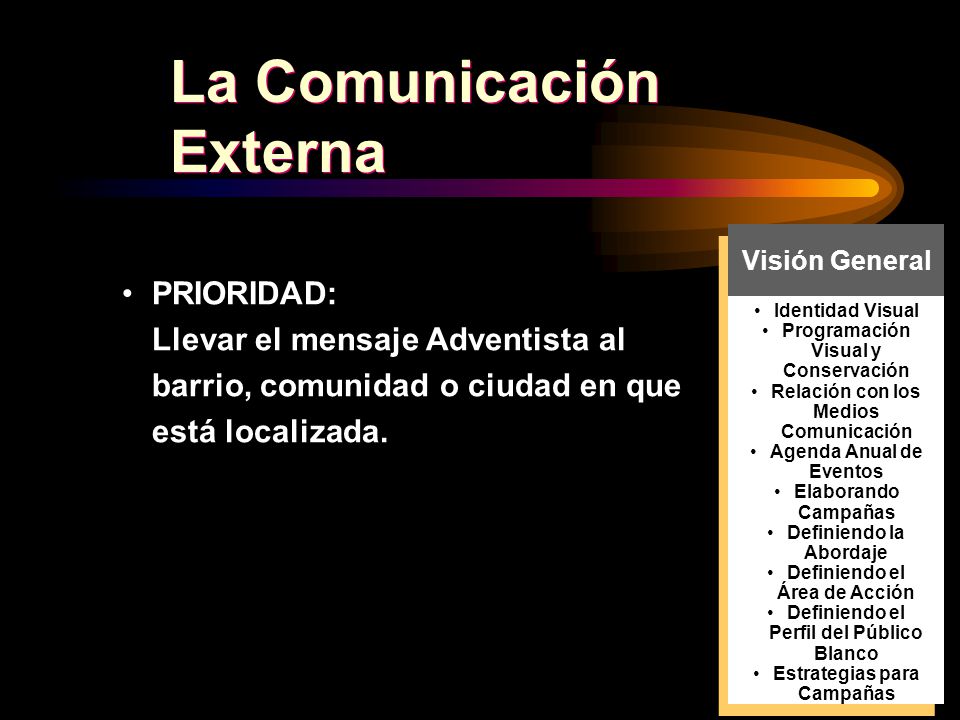 La Comunicación Externa

• PRIORIDAD:
Llevar el mensaje Adventista al barrio, comunidad o ciudad en que está localizada.

Visión General

• Identidad Visual
• Programación Visual y Conservación
• Relación con los Medios Comunicación
• Agenda Anual de Eventos
• Elaborando Campañas
• Definiendo la Abordaje
• Definiendo el Área de Acción
• Definiendo el Perfil del Público Blanco
• Estrategias para Campañas